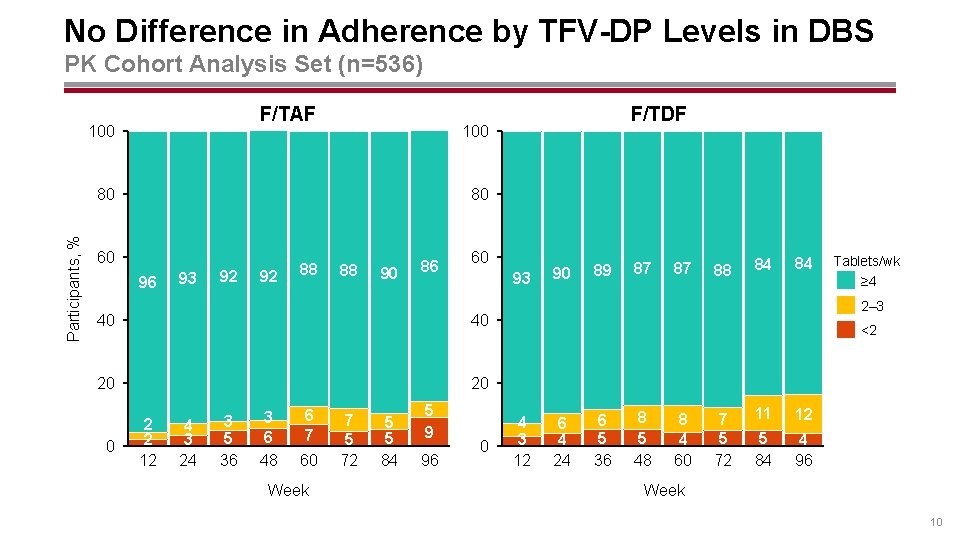 No Difference in Adherence by TFV-DP Levels in DBS

PK Cohort Analysis Set (n=536)

F/TAF

Participants, %

100
80
60
40
20
0

96 93 92 92 88 88 90 86

2 4 3 3 6 7 5 5

2 3 5 6 7 5 5 9

12 24 36 48 60 72 84 96

Week

F/TDF

100
80
60
40
20
0

93 90 89 87 87 88 84 84

4 6 6 8 8 7 11 12

3 4 5 5 4 5 5 4

12 24 36 48 60 72 84 96

Week

Tablets/wk
≥4
2–3
<2

10